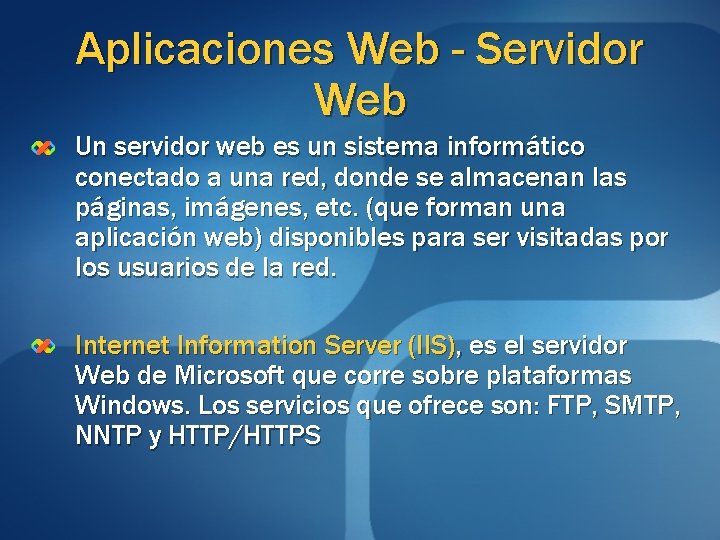 Aplicaciones Web - Servidor Web

Un servidor web es un sistema informático conectado a una red, donde se almacenan las páginas, imágenes, etc. (que forman una aplicación web) disponibles para ser visitadas por los usuarios de la red.

Internet Information Server (IIS), es el servidor Web de Microsoft que corre sobre plataformas Windows. Los servicios que ofrece son: FTP, SMTP, NNTP y HTTP/HTTPS